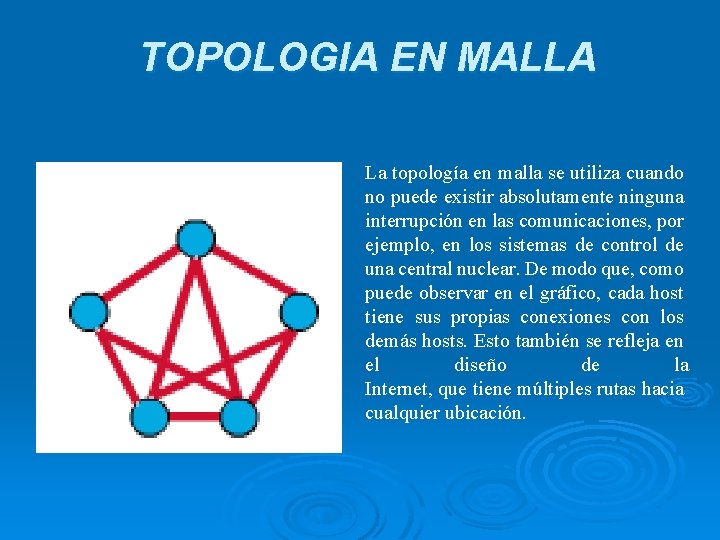 TOPOLOGIA EN MALLA

La topología en malla se utiliza cuando no puede existir absolutamente ninguna interrupción en las comunicaciones, por ejemplo, en los sistemas de control de una central nuclear. De modo que, como puede observar en el gráfico, cada host tiene sus propias conexiones con los demás hosts. Esto también se refleja en el diseño de la Internet, que tiene múltiples rutas hacia cualquier ubicación.